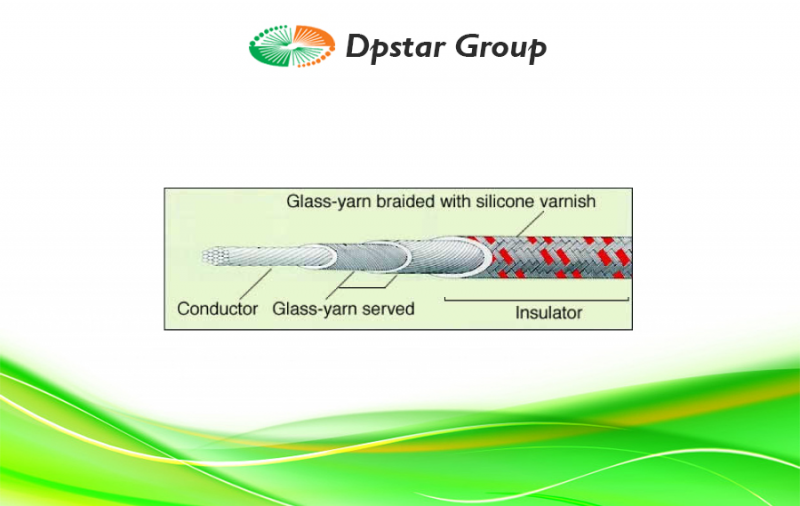 Dpstar Group

Glass-yarn braided with silicone varnish

Conductor

Glass-yarn served

Insulator